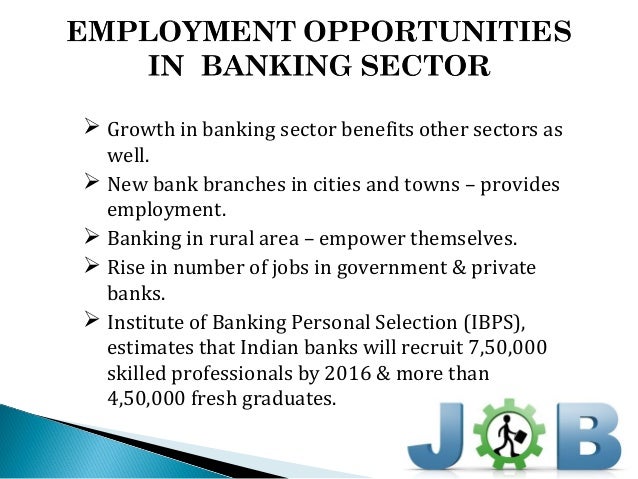 EMPLOYMENT OPPORTUNITIES IN BANKING SECTOR

➢ Growth in banking sector benefits other sectors as well.

➢ New bank branches in cities and towns – provides employment.

➢ Banking in rural area – empower themselves.

➢ Rise in number of jobs in government & private banks.

➢ Institute of Banking Personal Selection (IBPS), estimates that Indian banks will recruit 7,50,000 skilled professionals by 2016 & more than 4,50,000 fresh graduates.

JOB